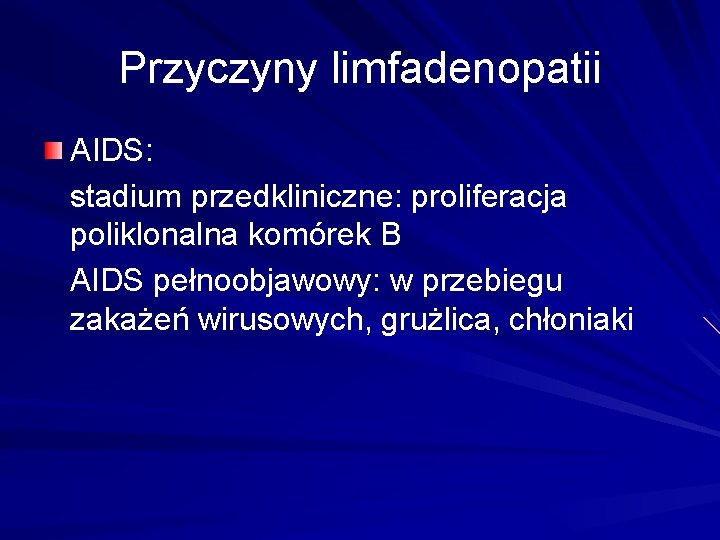 Przyczyny limfadenopatii

AIDS:

stadium przedkliniczne: proliferacja poliklonalna komórek B

AIDS pełnoobjawowy: w przebiegu zakażeń wirusowych, gruźlica, chłoniaki